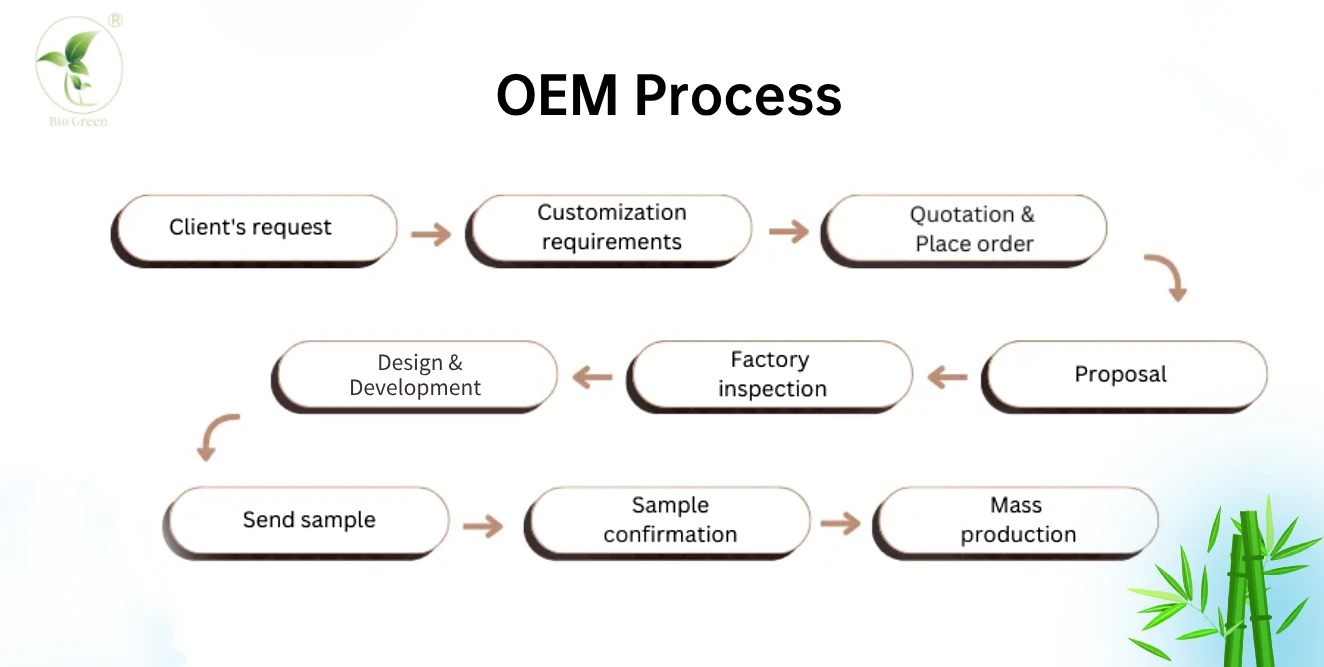 ®
Bio Green

OEM Process

Client's request

Customization requirements

Quotation & Place order

Proposal

Factory inspection

Design & Development

Send sample

Sample confirmation

Mass production